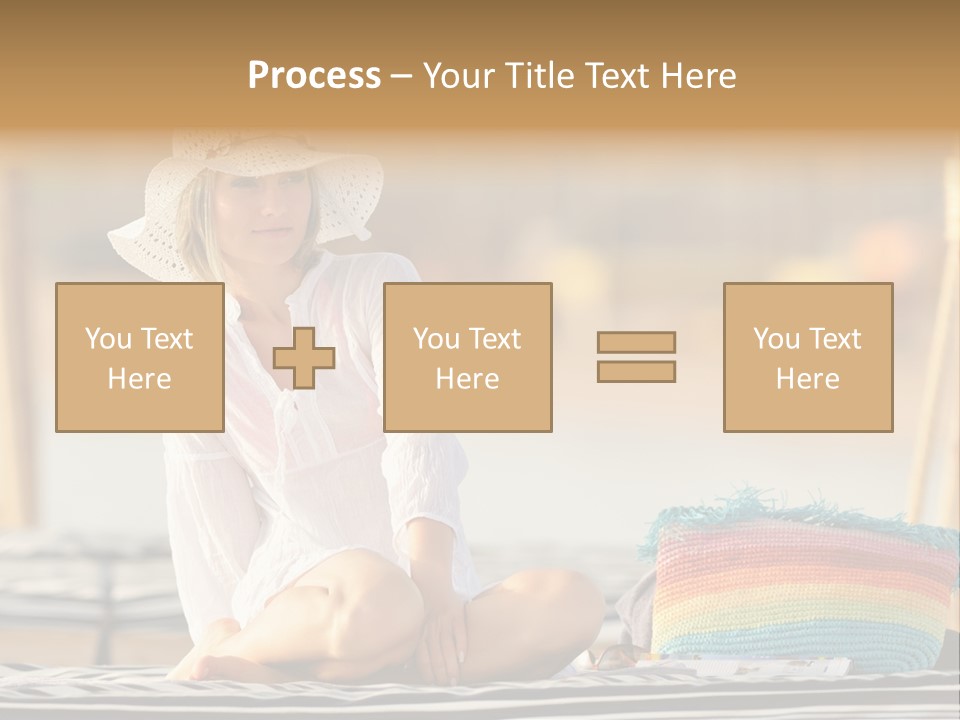 Process – Your Title Text Here

You Text Here

You Text Here

You Text Here